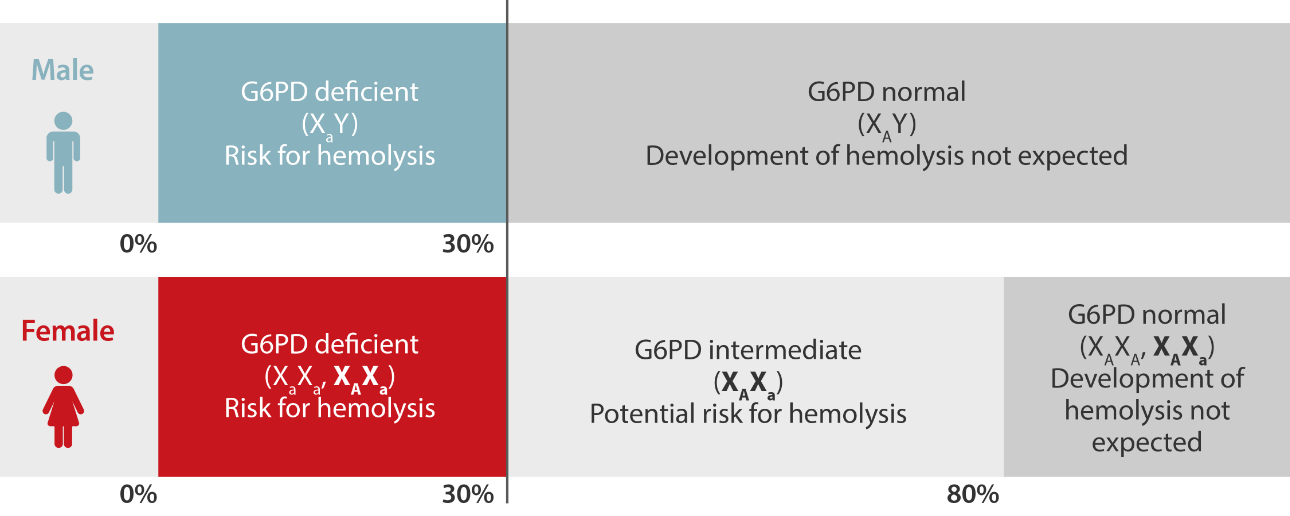 Male

G6PD deficient
($X_aY$)
Risk for hemolysis

G6PD normal
($X_AY$)
Development of hemolysis not expected

0%

30%

Female

G6PD deficient
($X_aX_a$, $\mathbf{X_AX_a}$)
Risk for hemolysis

G6PD intermediate
($\mathbf{X_AX_a}$)
Potential risk for hemolysis

G6PD normal
($X_AX_A$, $\mathbf{X_AX_a}$)
Development of hemolysis not expected

0%

30%

80%